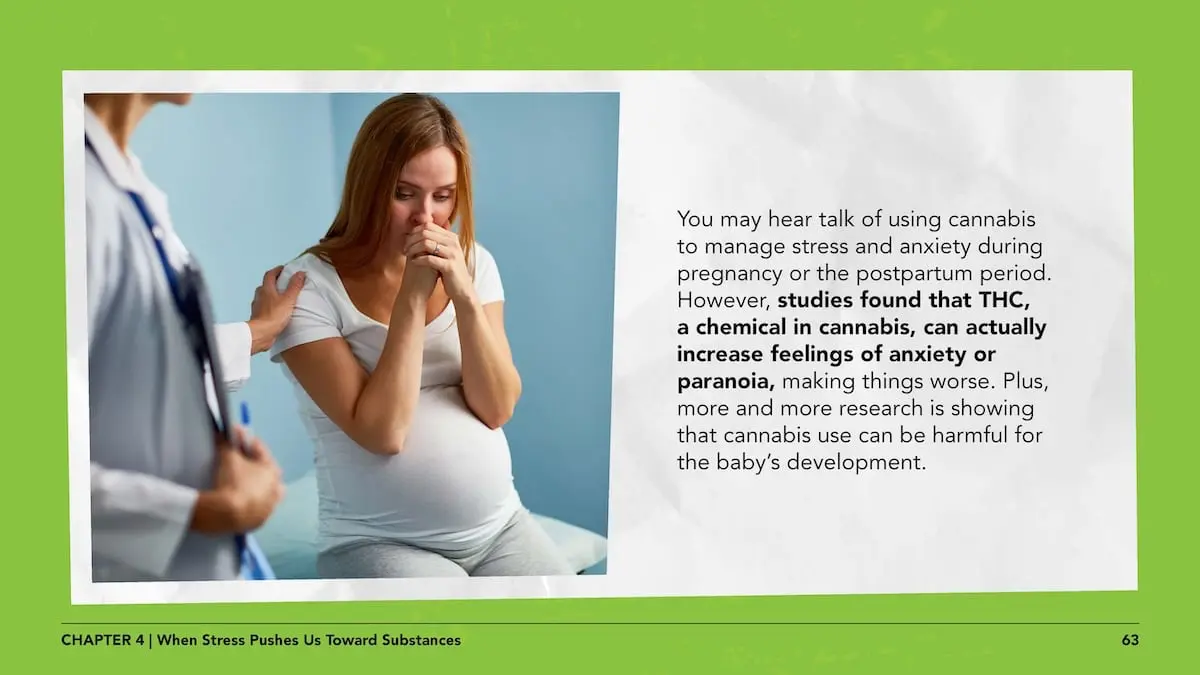 You may hear talk of using cannabis to manage stress and anxiety during pregnancy or the postpartum period. However, studies found that THC, a chemical in cannabis, can actually increase feelings of anxiety or paranoia, making things worse. Plus, more and more research is showing that cannabis use can be harmful for the baby's development.

CHAPTER 4 | When Stress Pushes Us Toward Substances

63